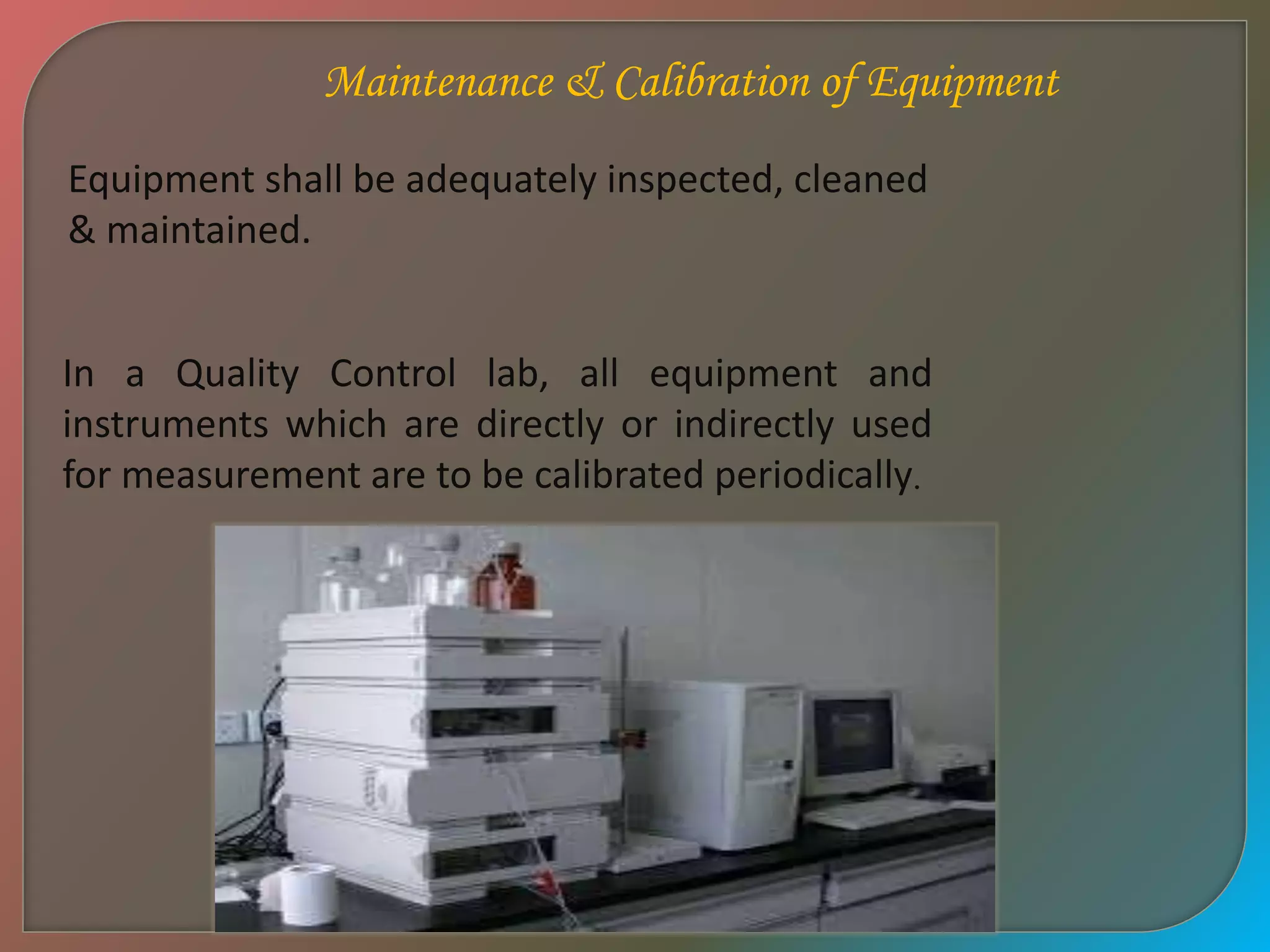 Maintenance & Calibration of Equipment

Equipment shall be adequately inspected, cleaned & maintained.

In a Quality Control lab, all equipment and instruments which are directly or indirectly used for measurement are to be calibrated periodically.